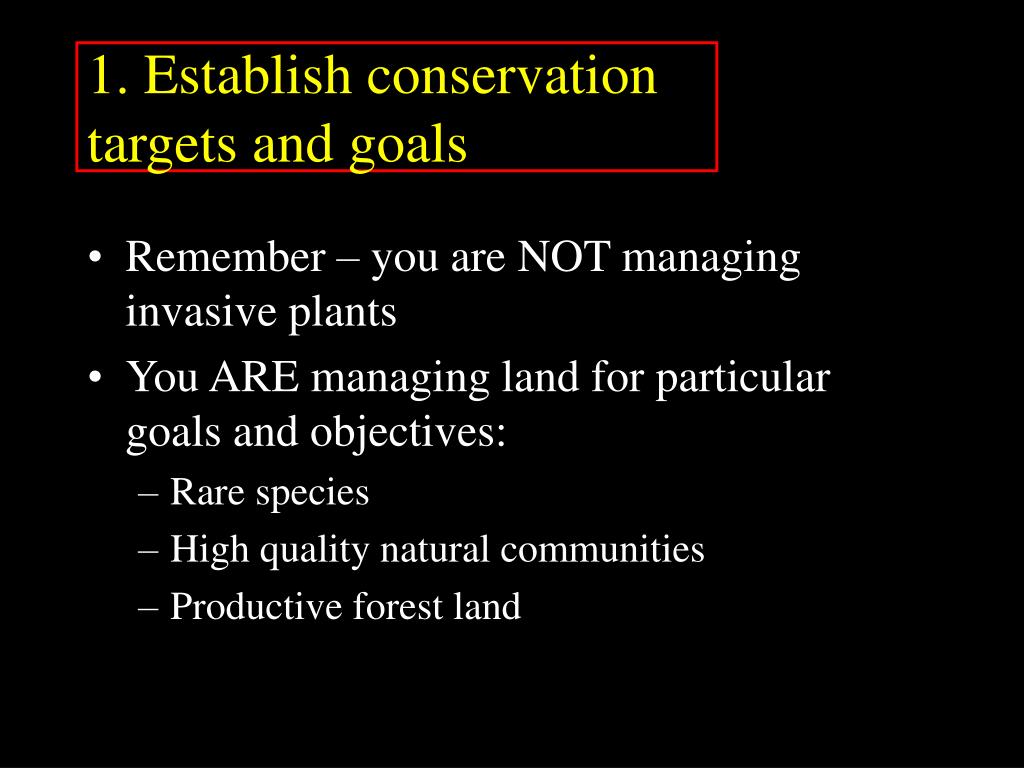 1. Establish conservation targets and goals

• Remember – you are NOT managing invasive plants
• You ARE managing land for particular goals and objectives:
– Rare species
– High quality natural communities
– Productive forest land